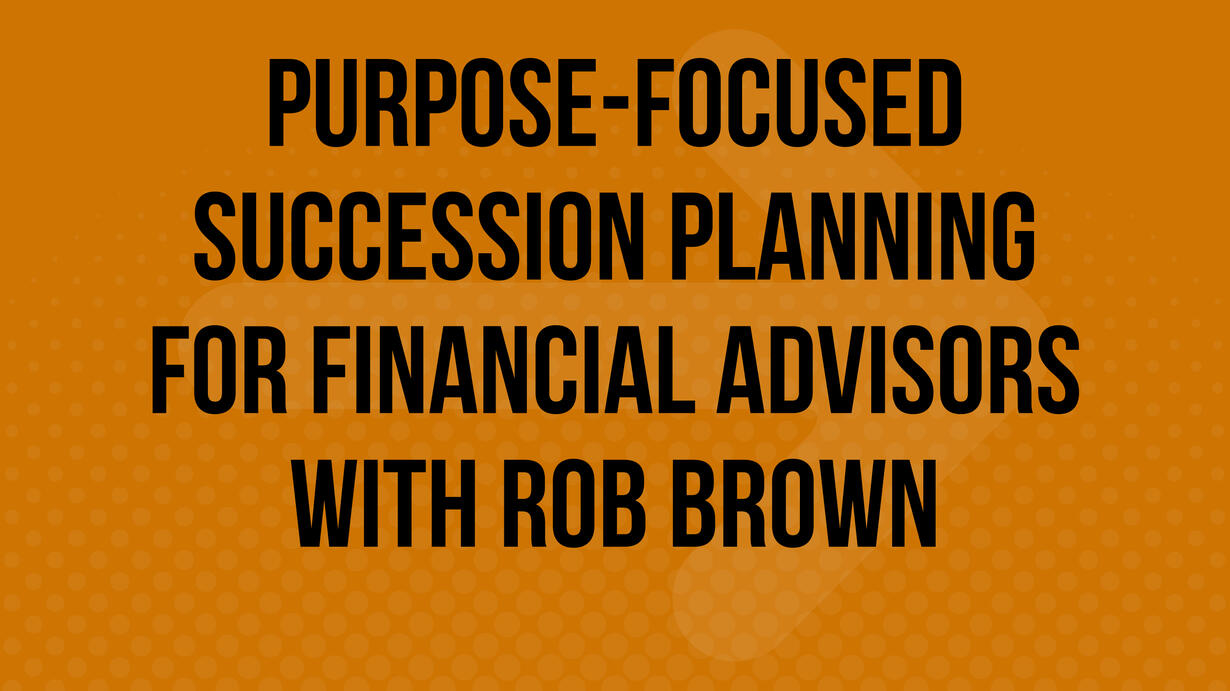 PURPOSE-FOCUSED SUCCESSION PLANNING FOR FINANCIAL ADVISORS WITH ROB BROWN